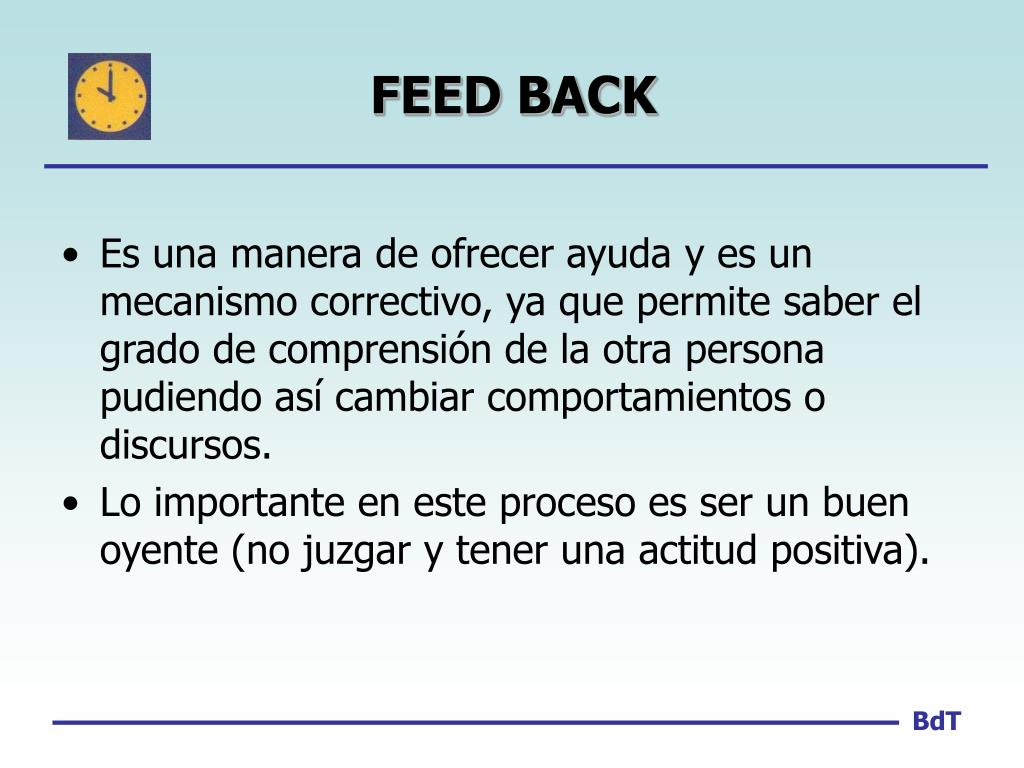 FEED BACK

• Es una manera de ofrecer ayuda y es un mecanismo correctivo, ya que permite saber el grado de comprensión de la otra persona pudiendo así cambiar comportamientos o discursos.
• Lo importante en este proceso es ser un buen oyente (no juzgar y tener una actitud positiva).

BdT